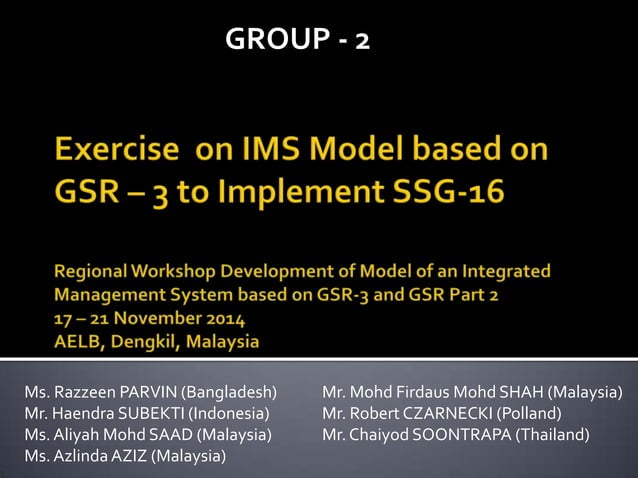 GROUP - 2

Exercise on IMS Model based on GSR – 3 to Implement SSG-16

Regional Workshop Development of Model of an Integrated Management System based on GSR-3 and GSR Part 2
17 – 21 November 2014
AELB, Dengkil, Malaysia

Ms. Razzeen PARVIN (Bangladesh)
Mr. Haendra SUBEKTI (Indonesia)
Ms. Aliyah Mohd SAAD (Malaysia)
Ms. Azlinda AZIZ (Malaysia)

Mr. Mohd Firdaus Mohd SHAH (Malaysia)
Mr. Robert CZARNECKI (Polland)
Mr. Chaiyod SOONTRAPA (Thailand)